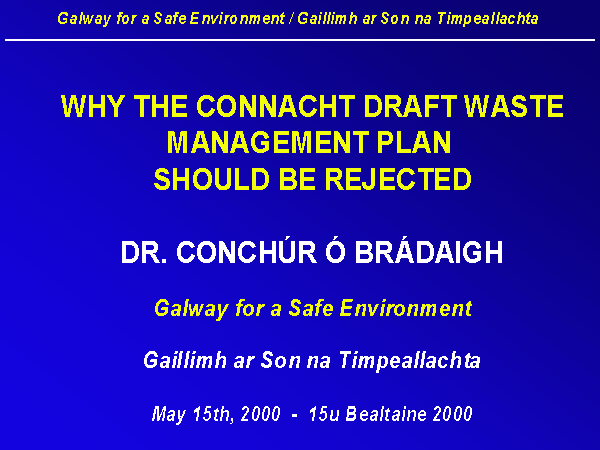 Galway for a Safe Environment / Gaillimh ar Son na Timpeallachta

WHY THE CONNACHT DRAFT WASTE MANAGEMENT PLAN SHOULD BE REJECTED

DR. CONCHÚR Ó BRÁDAIGH

Galway for a Safe Environment

Gaillimh ar Son na Timpeallachta

May 15th, 2000 - 15u Bealtaine 2000